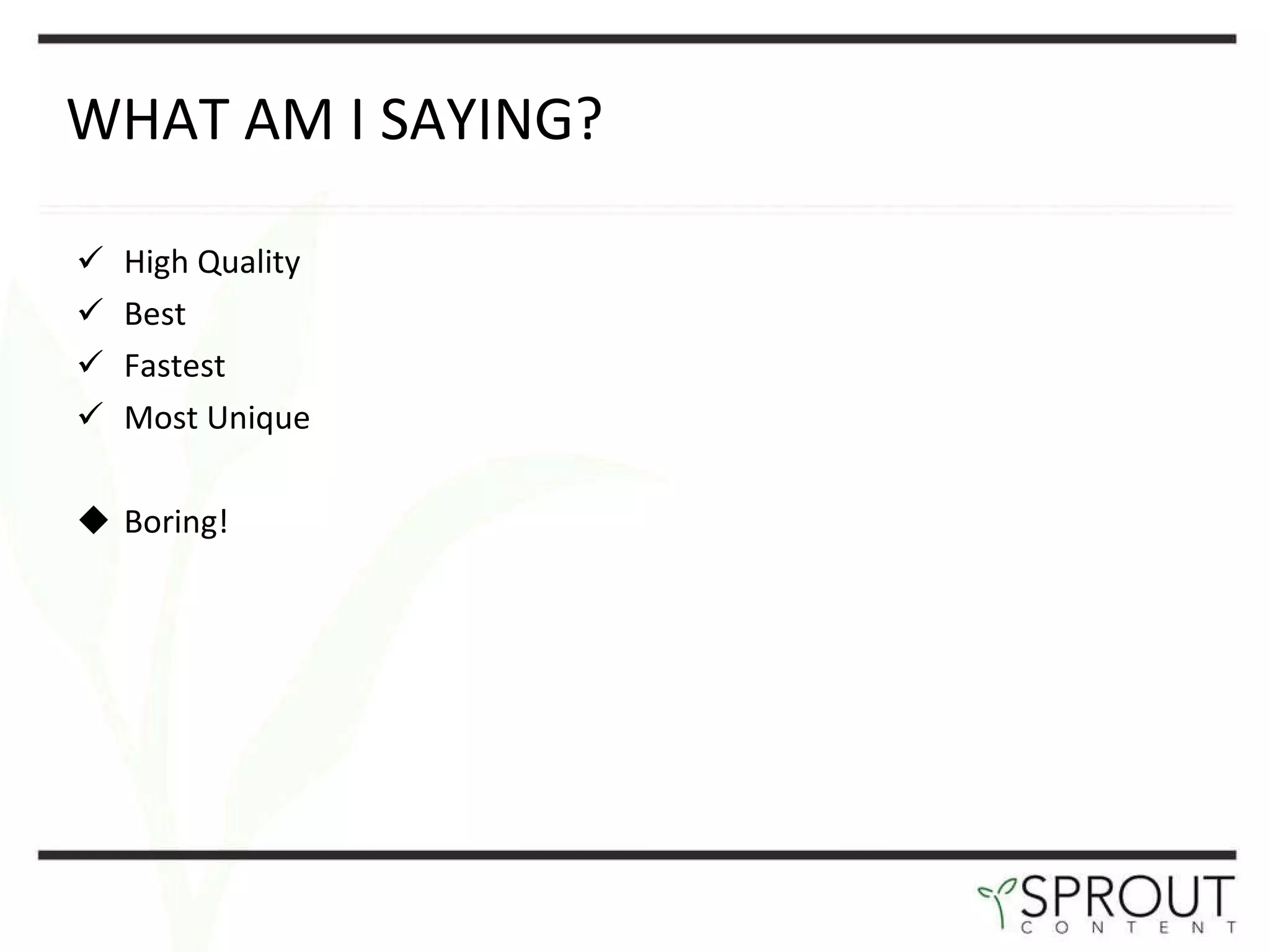 WHAT AM I SAYING?

✓ High Quality
✓ Best
✓ Fastest
✓ Most Unique

◆ Boring!

SPROUT
CONTENT